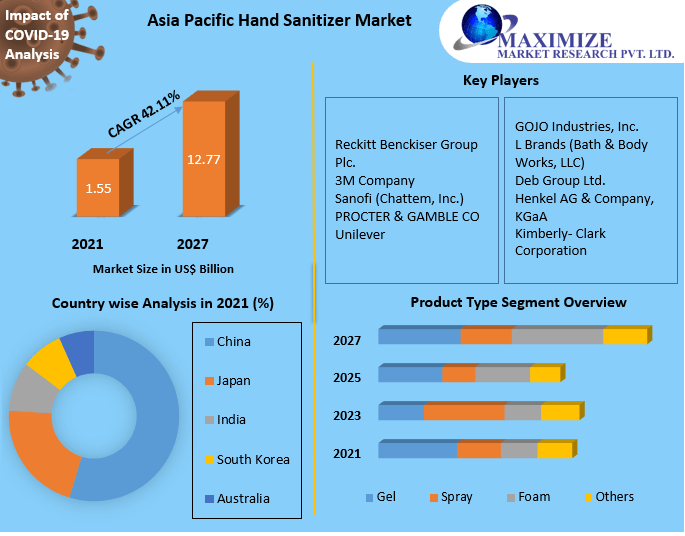 Impact of COVID-19 Analysis

Asia Pacific Hand Sanitizer Market

MAXIMIZE
MARKET RESEARCH PVT. LTD.

CAGR 42.11%

1.55

12.77

2021

2027

Market Size in US$ Billion

Key Players

Reckitt Benckiser Group Plc.
3M Company
Sanofi (Chattem, Inc.)
PROCTER & GAMBLE CO
Unilever

GOJO Industries, Inc.
L Brands (Bath & Body Works, LLC)
Deb Group Ltd.
Henkel AG & Company, KGaA
Kimberly- Clark Corporation

Country wise Analysis in 2021 (%)

China
Japan
India
South Korea
Australia

Product Type Segment Overview

2027
2025
2023
2021

Gel
Spray
Foam
Others